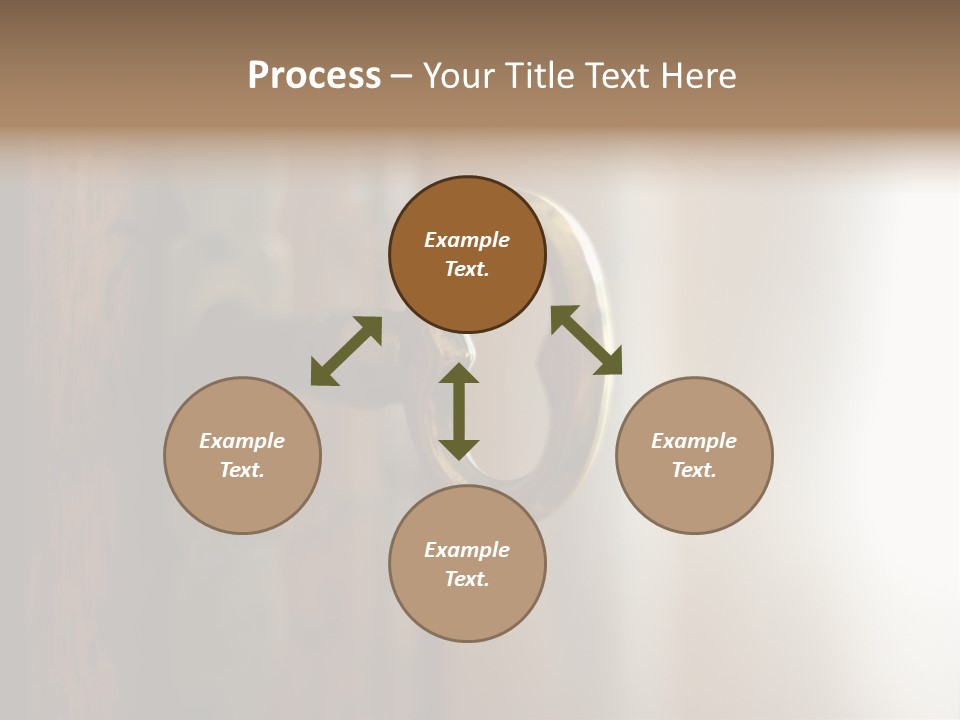 Process – Your Title Text Here

Example Text.

Example Text.

Example Text.

Example Text.